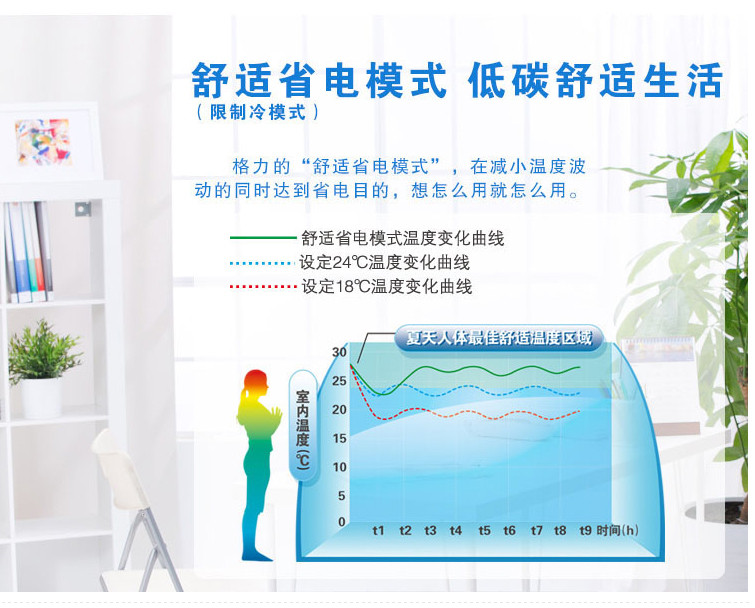 舒适省电模式 低碳舒适生活
（限制冷模式）

格力的“舒适省电模式”，在减小温度波动的同时达到省电目的，想怎么用就怎么用。

舒适省电模式温度变化曲线
设定24℃温度变化曲线
设定18℃温度变化曲线

夏天人体最佳舒适温度区域

室内温度(℃)

30
25
20
15
10
5
0

t1 t2 t3 t4 t5 t6 t7 t8 t9 时间(h)